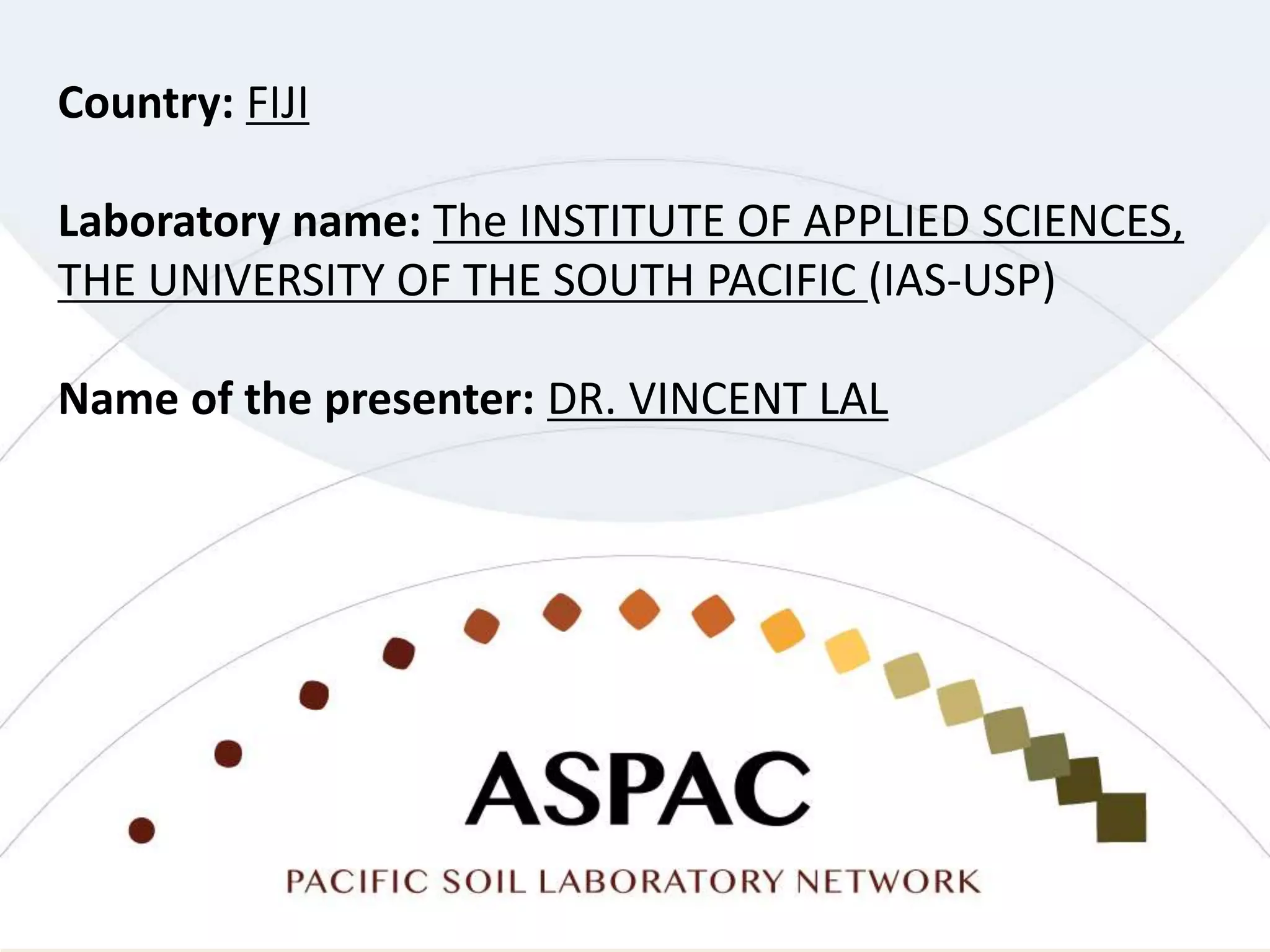 Country: FIJI

Laboratory name: The INSTITUTE OF APPLIED SCIENCES, THE UNIVERSITY OF THE SOUTH PACIFIC (IAS-USP)

Name of the presenter: DR. VINCENT LAL

ASPAC

PACIFIC SOIL LABORATORY NETWORK